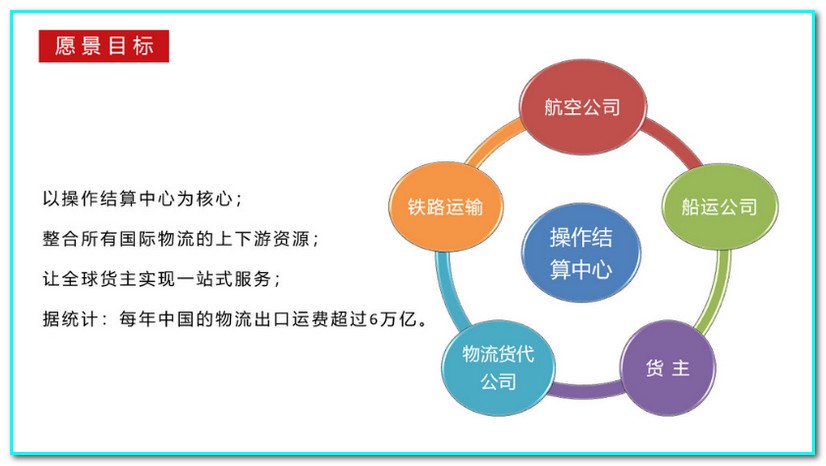 愿景目标

以操作结算中心为核心；

整合所有国际物流的上下游资源；

让全球货主实现一站式服务；

据统计：每年中国的物流出口运费超过6万亿。

航空公司

船运公司

货主

物流货代公司

铁路运输

操作结算中心